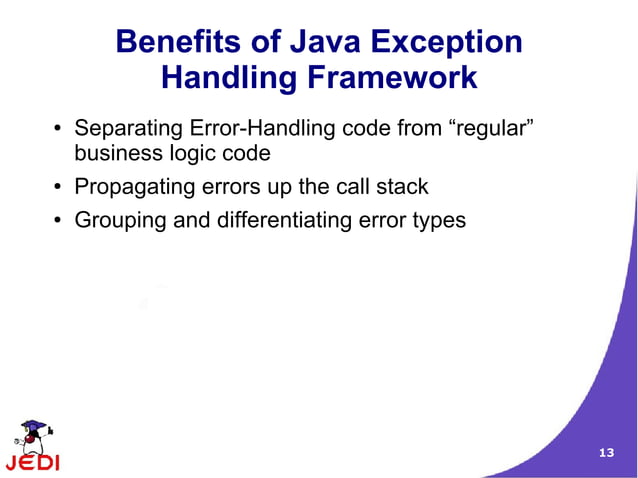 Benefits of Java Exception Handling Framework

• Separating Error-Handling code from “regular” business logic code
• Propagating errors up the call stack
• Grouping and differentiating error types

JEDI

13